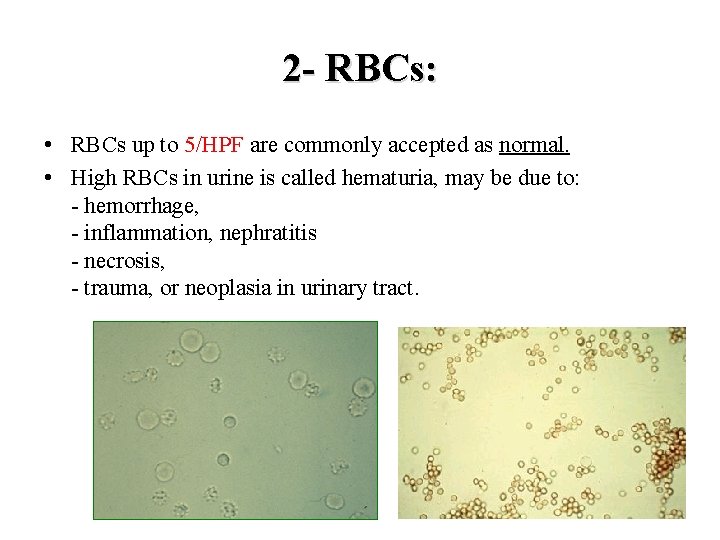 2- RBCs:

• RBCs up to 5/HPF are commonly accepted as normal.
• High RBCs in urine is called hematuria, may be due to:
- hemorrhage,
- inflammation, nephratitis
- necrosis,
- trauma, or neoplasia in urinary tract.